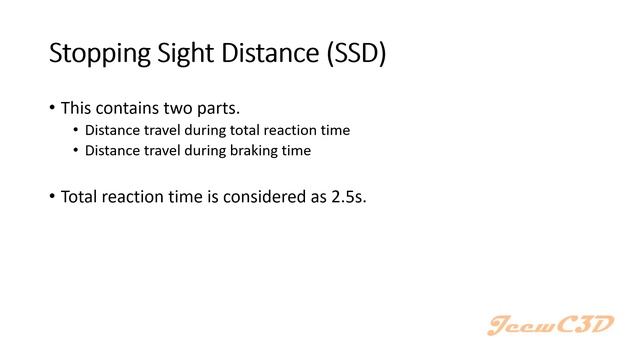 Stopping Sight Distance (SSD)

• This contains two parts.
  • Distance travel during total reaction time
  • Distance travel during braking time

• Total reaction time is considered as 2.5s.

JeewC3D